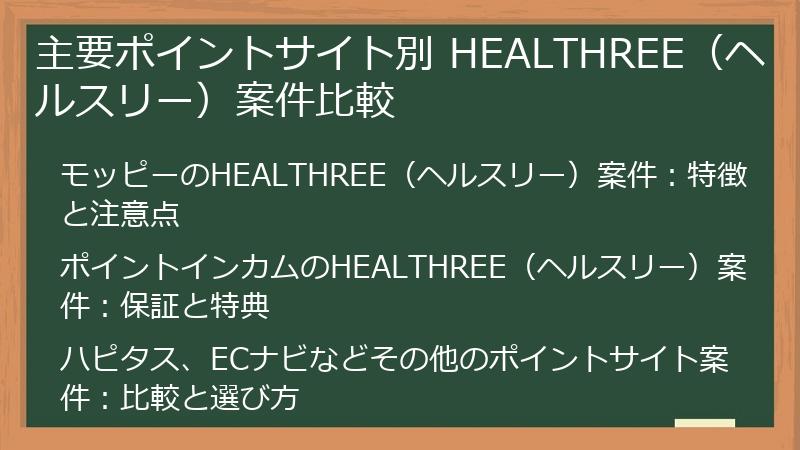 主要ポイントサイト別 HEALTHREE（ヘルスリー）案件比較

モッピーのHEALTHREE（ヘルスリー）案件：特徴と注意点

ポイントインカムのHEALTHREE（ヘルスリー）案件：保証と特典

ハピタス、ECナビなどその他のポイントサイト案件：比較と選び方